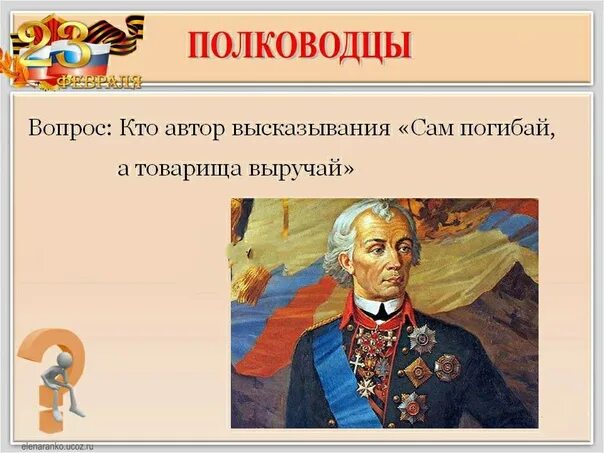 23 ФЕВРАЛЯ

ПОЛКОВОДЦЫ

Вопрос: Кто автор высказывания «Сам погибай, а товарища выручай»

elenaranko.ucoz.ru